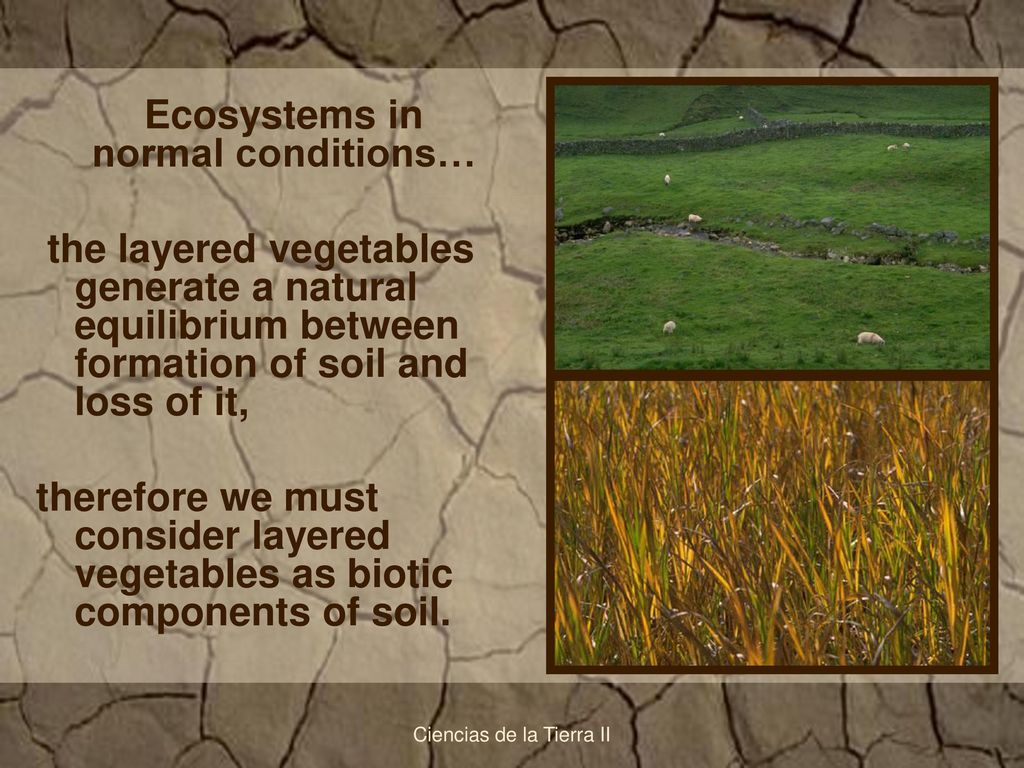 Ecosystems in normal conditions…

the layered vegetables generate a natural equilibrium between formation of soil and loss of it,

therefore we must consider layered vegetables as biotic components of soil.

Ciencias de la Tierra II